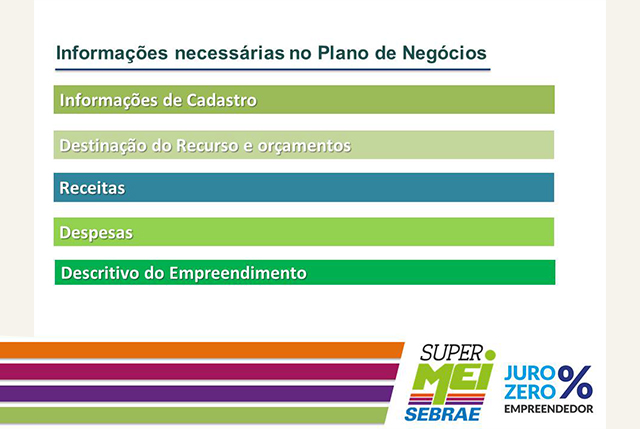 Informações necessárias no Plano de Negócios

Informações de Cadastro

Destinação do Recurso e orçamentos

Receitas

Despesas

Descritivo do Empreendimento

SUPER MEI SEBRAE

JURO ZERO %
EMPREENDEDOR